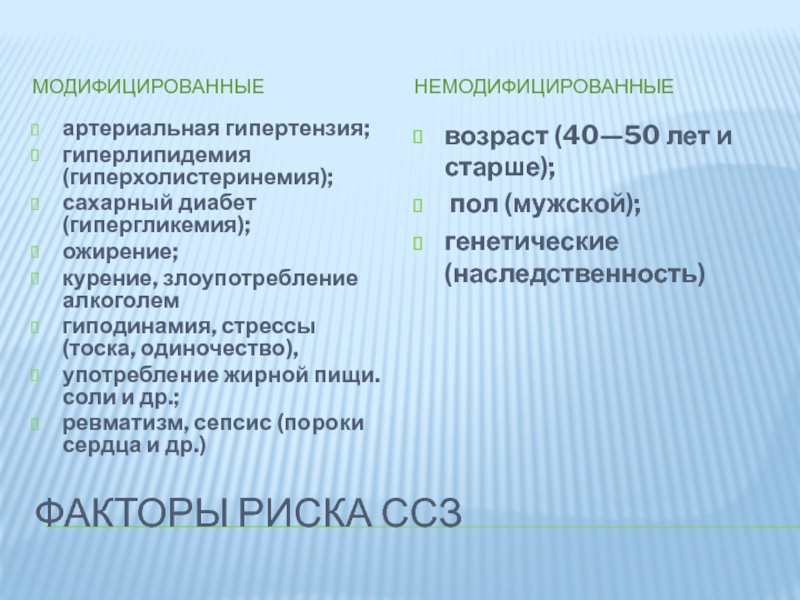 МОДИФИЦИРОВАННЫЕ

артериальная гипертензия;
гиперлипидемия (гиперхолистеринемия);
сахарный диабет (гипергликемия);
ожирение;
курение, злоупотребление алкоголем
гиподинамия, стрессы (тоска, одиночество),
употребление жирной пищи. соли и др.;
ревматизм, сепсис (пороки сердца и др.)

НЕМОДИФИЦИРОВАННЫЕ

возраст (40—50 лет и старше);
пол (мужской);
генетические (наследственность)

ФАКТОРЫ РИСКА ССЗ